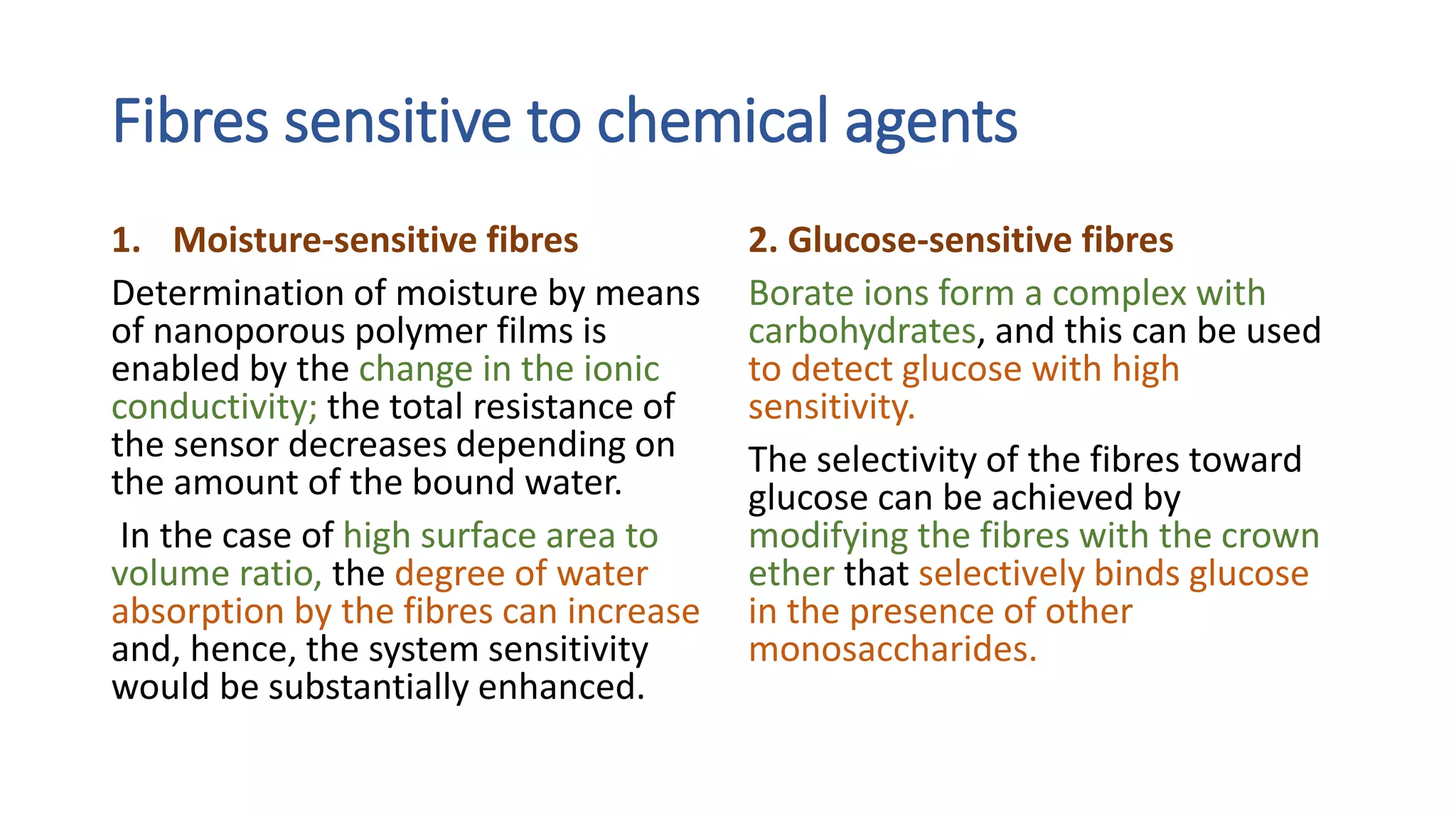 Fibres sensitive to chemical agents

1. Moisture-sensitive fibres

Determination of moisture by means of nanoporous polymer films is enabled by the change in the ionic conductivity; the total resistance of the sensor decreases depending on the amount of the bound water.

In the case of high surface area to volume ratio, the degree of water absorption by the fibres can increase and, hence, the system sensitivity would be substantially enhanced.

2. Glucose-sensitive fibres

Borate ions form a complex with carbohydrates, and this can be used to detect glucose with high sensitivity.

The selectivity of the fibres toward glucose can be achieved by modifying the fibres with the crown ether that selectively binds glucose in the presence of other monosaccharides.